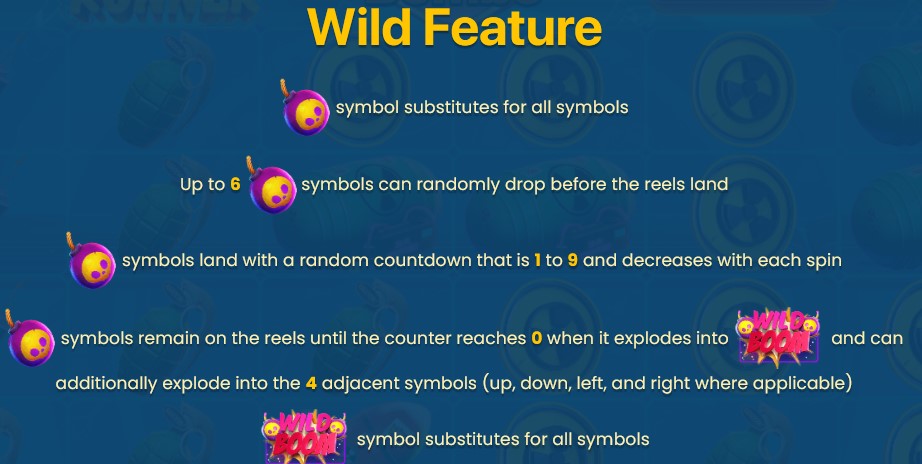 Wild Feature

symbol substitutes for all symbols

Up to 6 symbols can randomly drop before the reels land

symbols land with a random countdown that is 1 to 9 and decreases with each spin

symbols remain on the reels until the counter reaches 0 when it explodes into WILD BOOM and can additionally explode into the 4 adjacent symbols (up, down, left, and right where applicable)

WILD BOOM symbol substitutes for all symbols